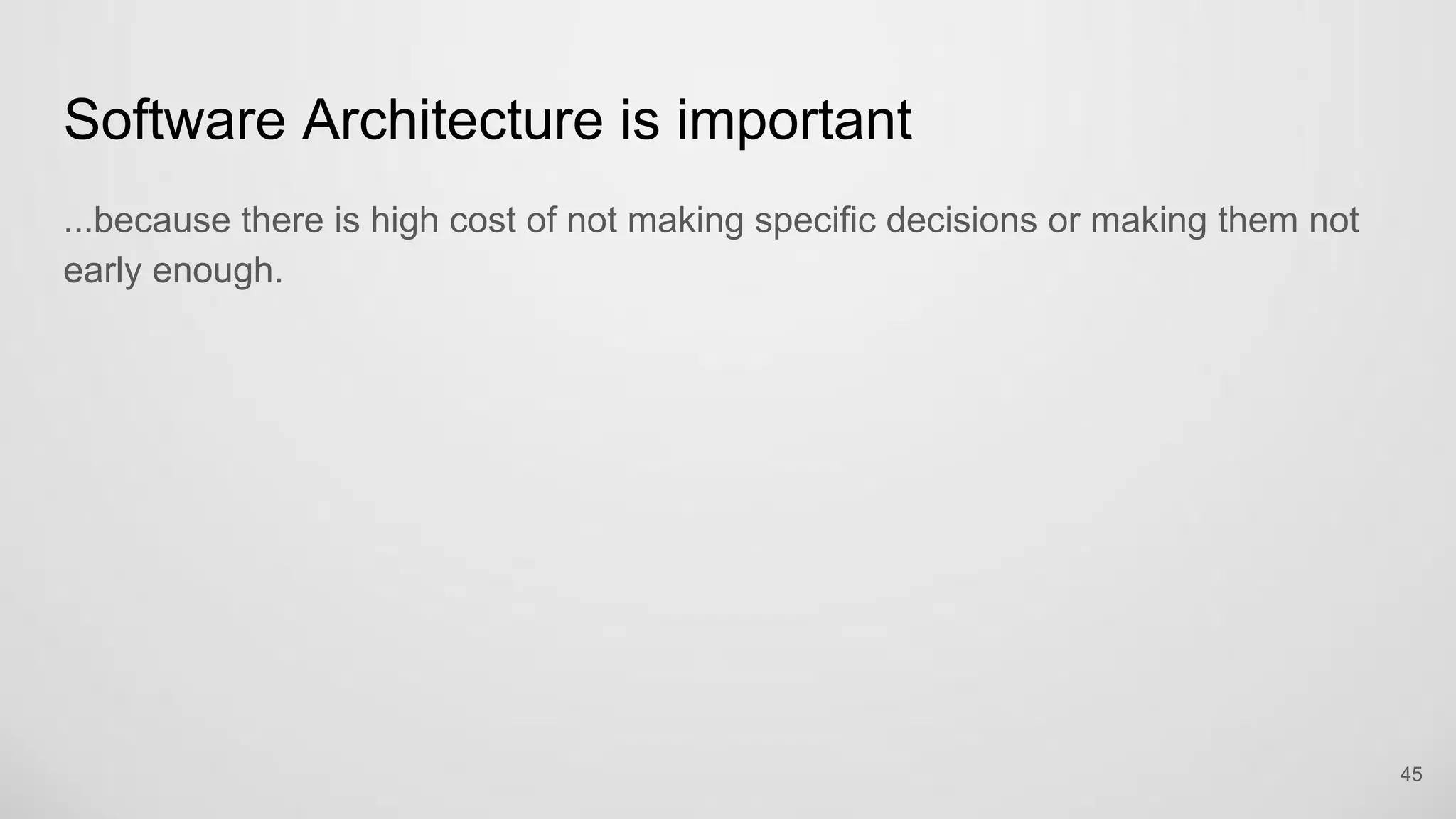 Software Architecture is important

...because there is high cost of not making specific decisions or making them not early enough.

45